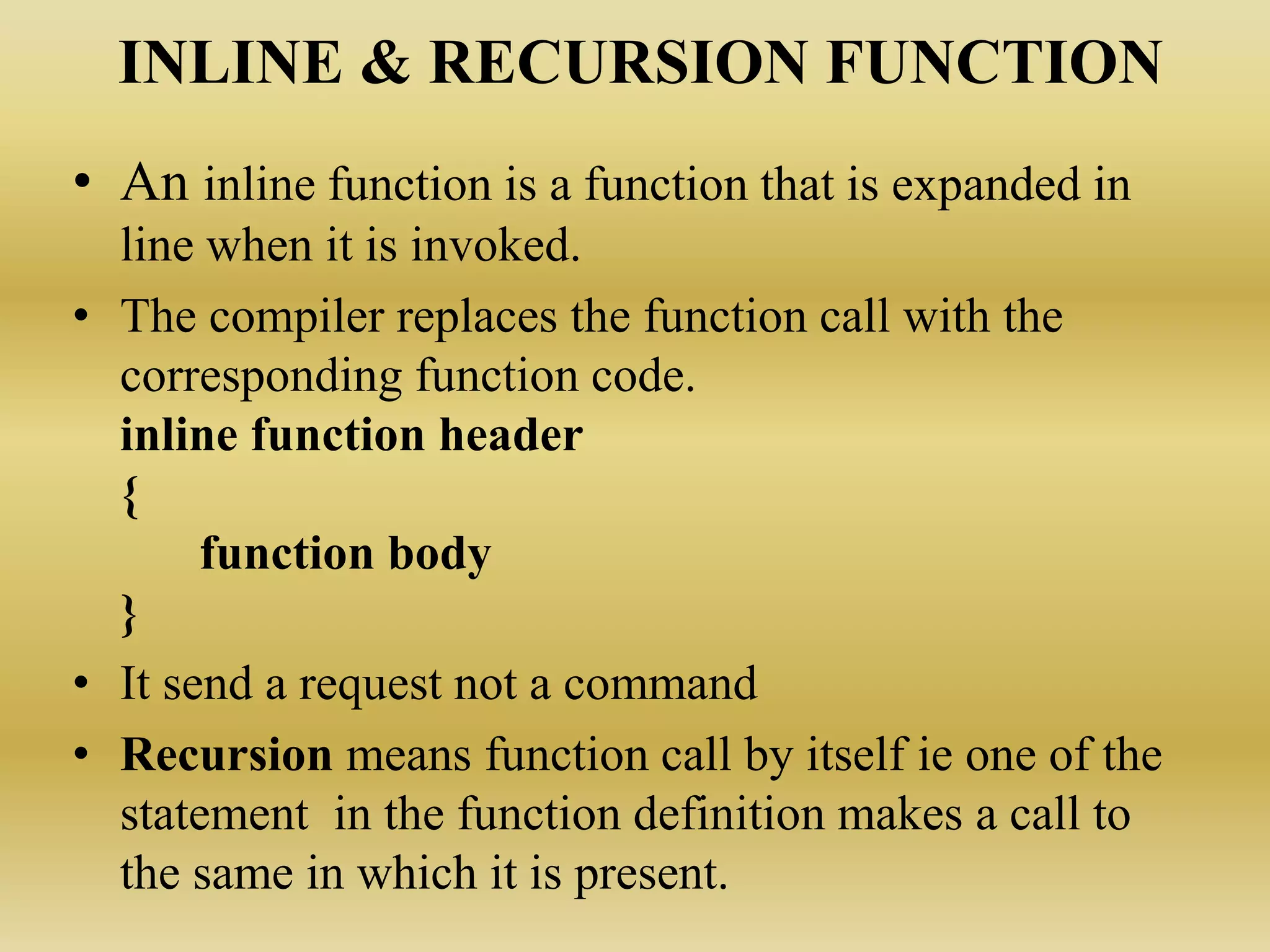 INLINE & RECURSION FUNCTION

• An inline function is a function that is expanded in line when it is invoked.

• The compiler replaces the function call with the corresponding function code.

inline function header
{
function body
}

• It send a request not a command

• Recursion means function call by itself ie one of the statement in the function definition makes a call to the same in which it is present.